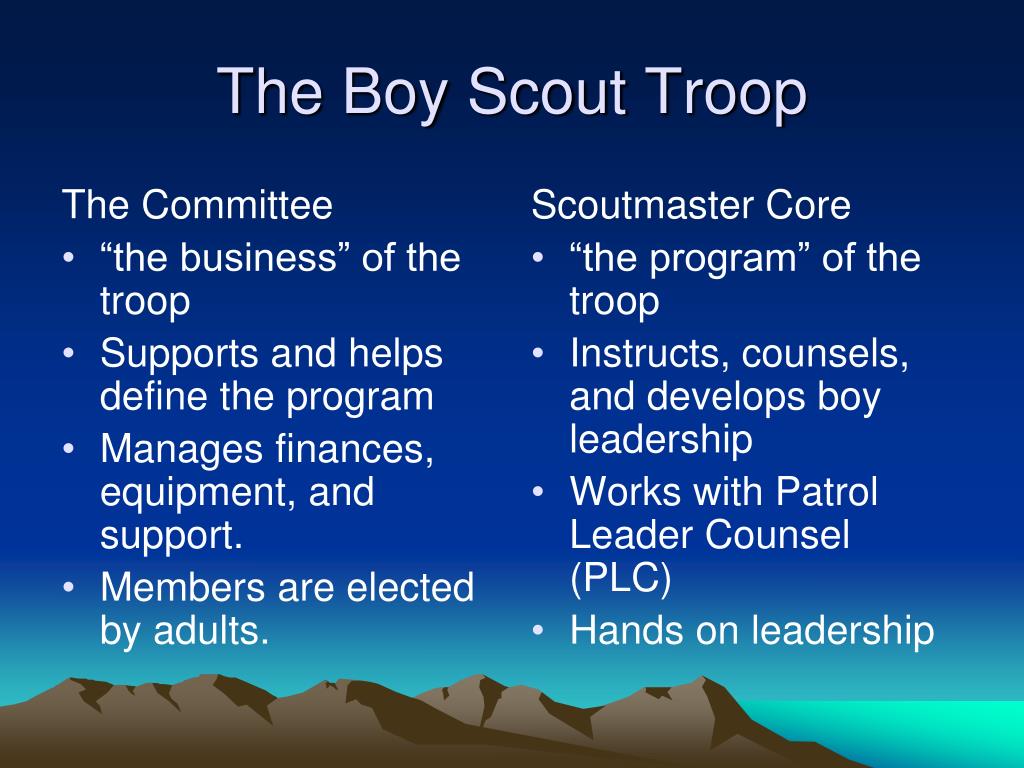 The Boy Scout Troop

The Committee
• “the business” of the troop
• Supports and helps define the program
• Manages finances, equipment, and support.
• Members are elected by adults.

Scoutmaster Core
• “the program” of the troop
• Instructs, counsels, and develops boy leadership
• Works with Patrol Leader Counsel (PLC)
• Hands on leadership